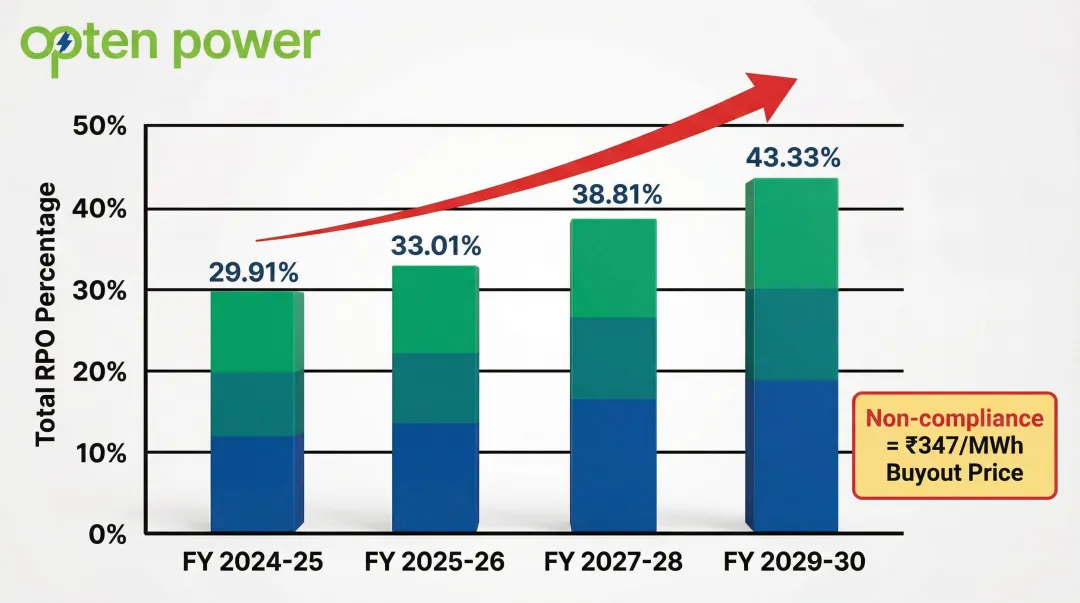 opten power

Total RPO Percentage

50%
40%
30%
20%
10%
0%

29.91%
33.01%
38.81%
43.33%

FY 2024-25
FY 2025-26
FY 2027-28
FY 2029-30

Non-compliance = ₹347/MWh Buyout Price